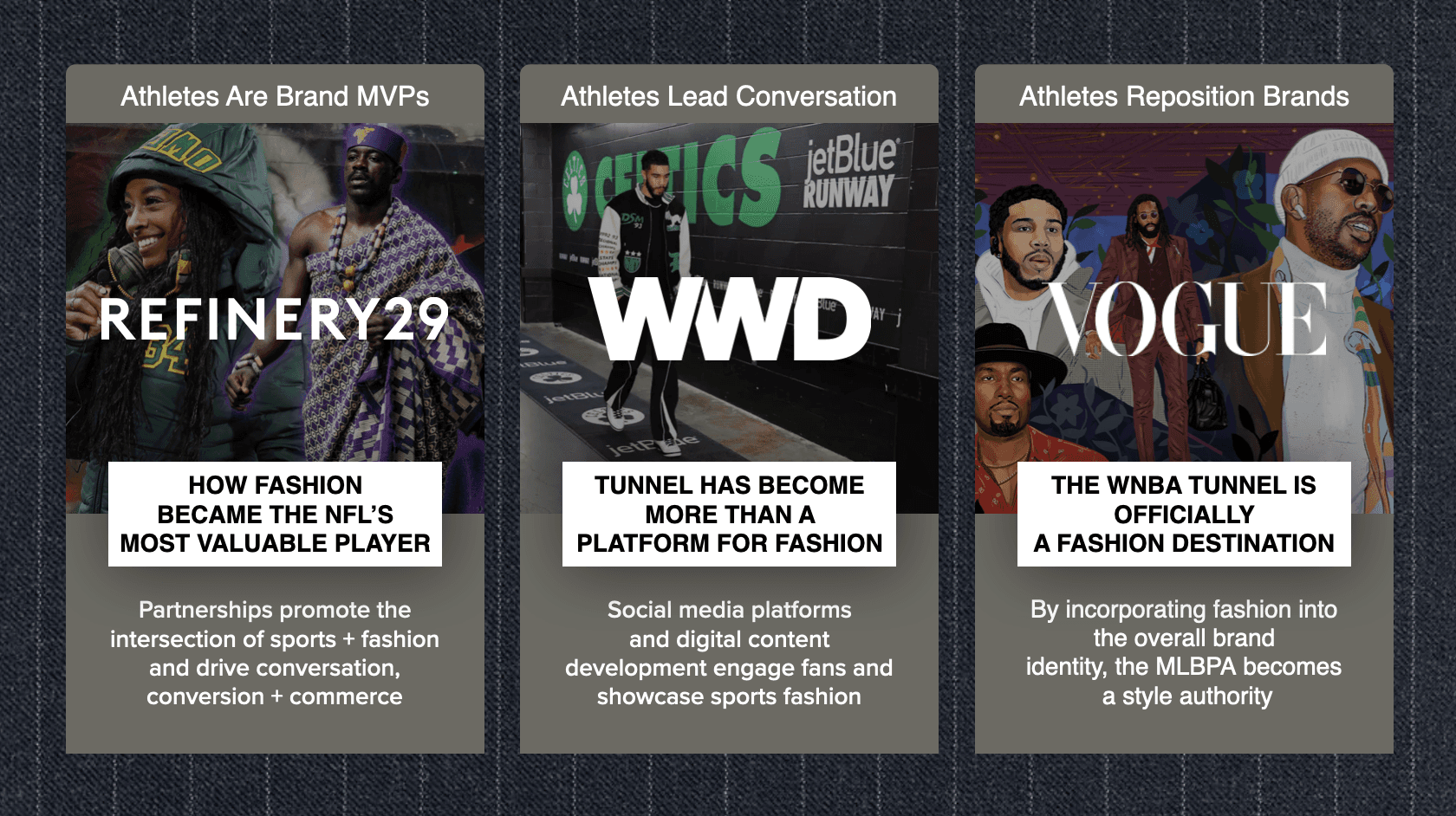 Athletes Are Brand MVPs

REFINERY29

HOW FASHION BECAME THE NFL'S MOST VALUABLE PLAYER

Partnerships promote the intersection of sports + fashion and drive conversation, conversion + commerce

Athletes Lead Conversation

CELTICS jetBlue RUNWAY

WWD

TUNNEL HAS BECOME MORE THAN A PLATFORM FOR FASHION

Social media platforms and digital content development engage fans and showcase sports fashion

Athletes Reposition Brands

VOGUE

THE WNBA TUNNEL IS OFFICIALLY A FASHION DESTINATION

By incorporating fashion into the overall brand identity, the MLBPA becomes a style authority